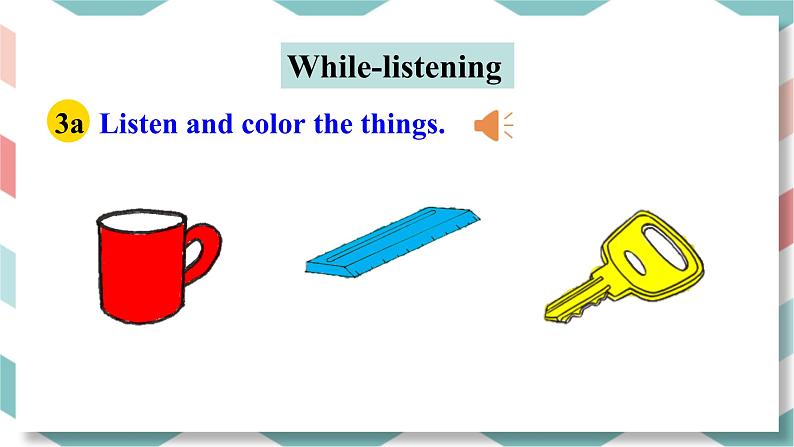 While-listening

3a Listen and color the things.